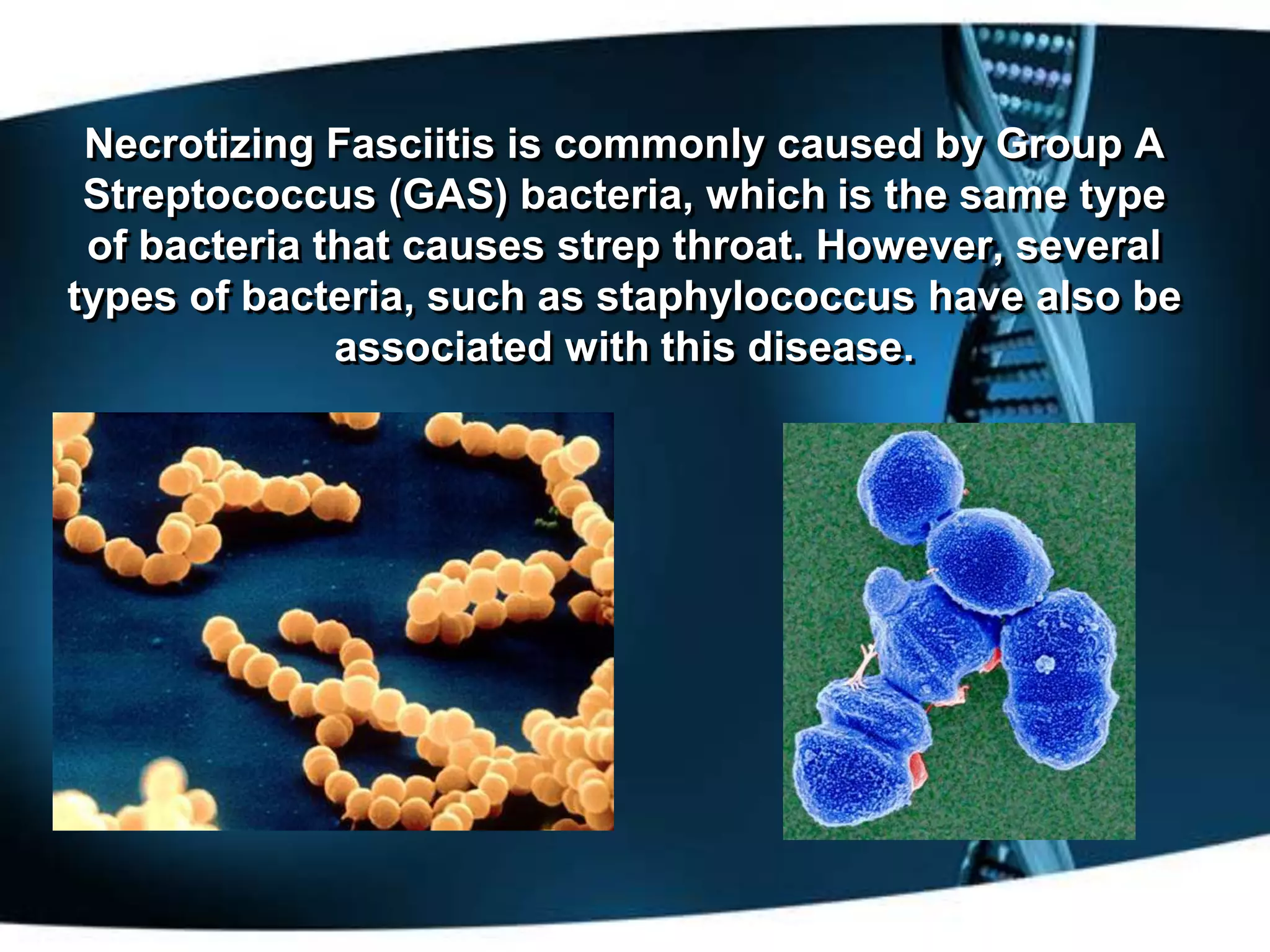 Necrotizing Fasciitis is commonly caused by Group A Streptococcus (GAS) bacteria, which is the same type of bacteria that causes strep throat. However, several types of bacteria, such as staphylococcus have also be associated with this disease.